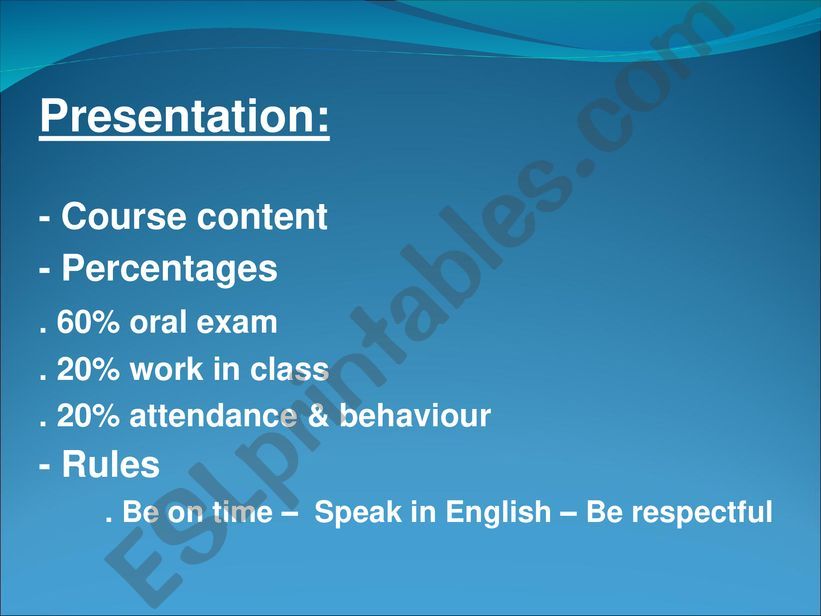 Presentation:

- Course content

- Percentages

. 60% oral exam

. 20% work in class

. 20% attendance & behaviour

- Rules

. Be on time – Speak in English – Be respectful

ESLprintables.com